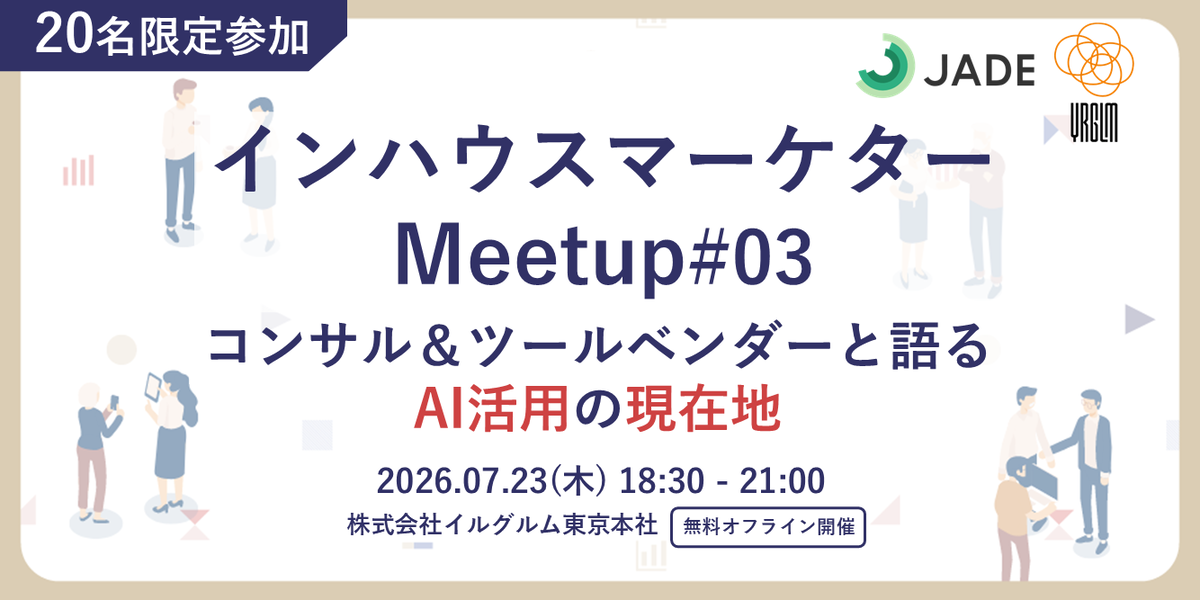 20名限定参加

JADE

YRGLM

インハウスマーケター
Meetup#03
コンサル＆ツールベンダーと語る
AI活用の現在地

2026.07.23(木) 18:30 - 21:00
株式会社イルグルム東京本社 無料オフライン開催